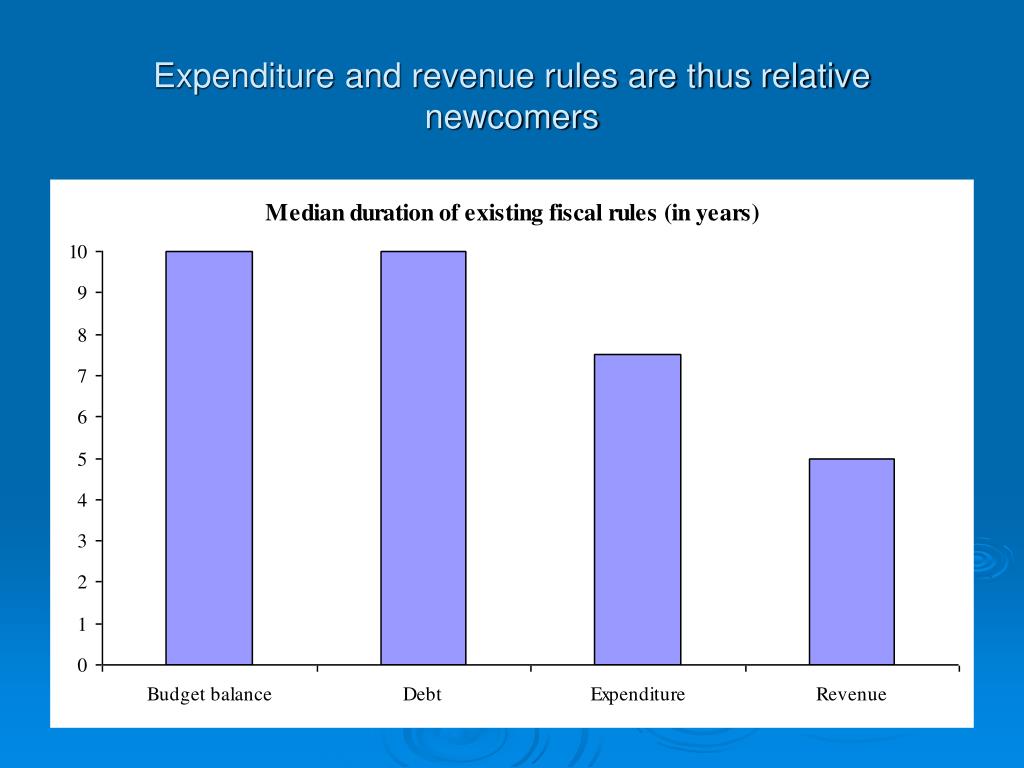 Expenditure and revenue rules are thus relative newcomers

Median duration of existing fiscal rules (in years)

10
9
8
7
6
5
4
3
2
1
0

Budget balance
Debt
Expenditure
Revenue